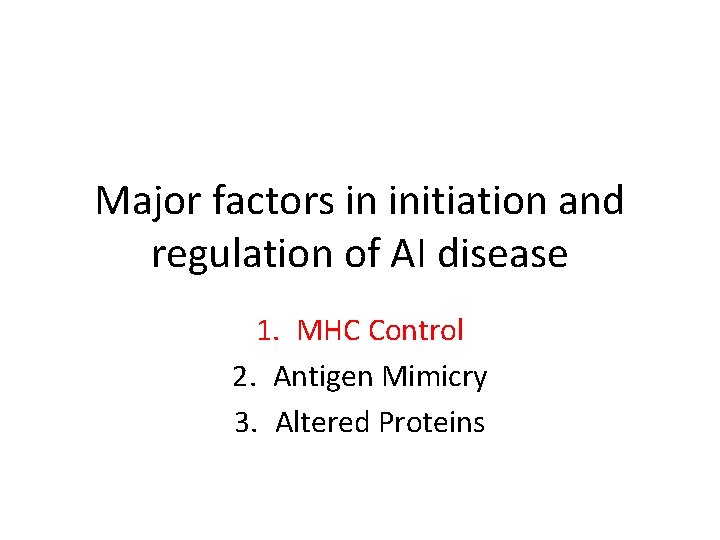 Major factors in initiation and regulation of AI disease

1. MHC Control
2. Antigen Mimicry
3. Altered Proteins